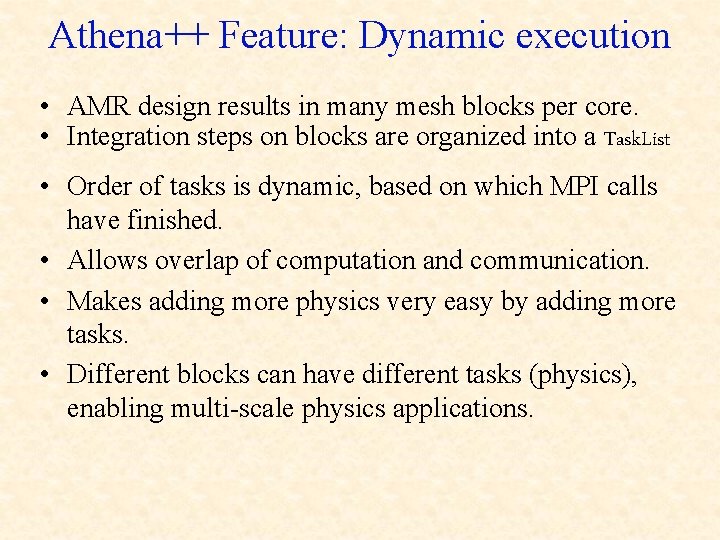 Athena++ Feature: Dynamic execution

• AMR design results in many mesh blocks per core.
• Integration steps on blocks are organized into a TaskList
• Order of tasks is dynamic, based on which MPI calls have finished.
• Allows overlap of computation and communication.
• Makes adding more physics very easy by adding more tasks.
• Different blocks can have different tasks (physics), enabling multi-scale physics applications.